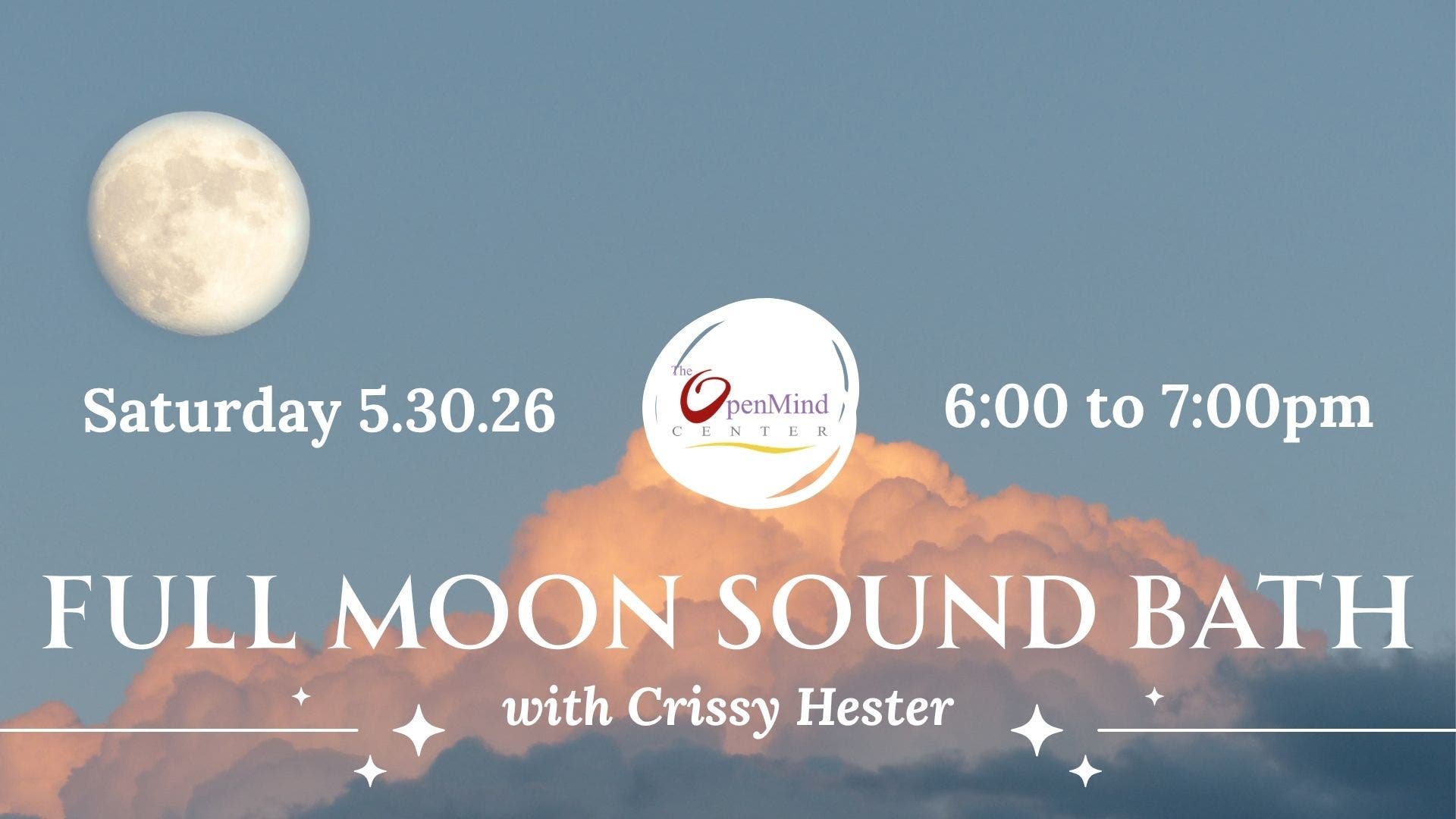 Saturday 5.30.26

The OpenMind CENTER

6:00 to 7:00pm

FULL MOON SOUND BATH

with Crissy Hester